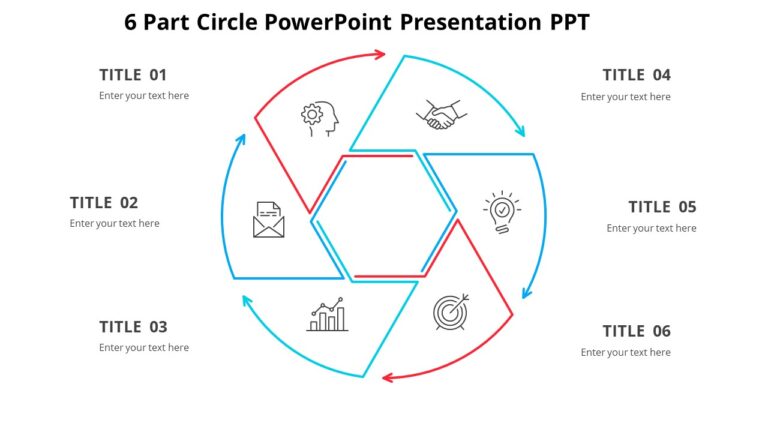 6 Part Circle PowerPoint Presentation PPT

TITLE 01
Enter your text here

TITLE 02
Enter your text here

TITLE 03
Enter your text here

TITLE 04
Enter your text here

TITLE 05
Enter your text here

TITLE 06
Enter your text here